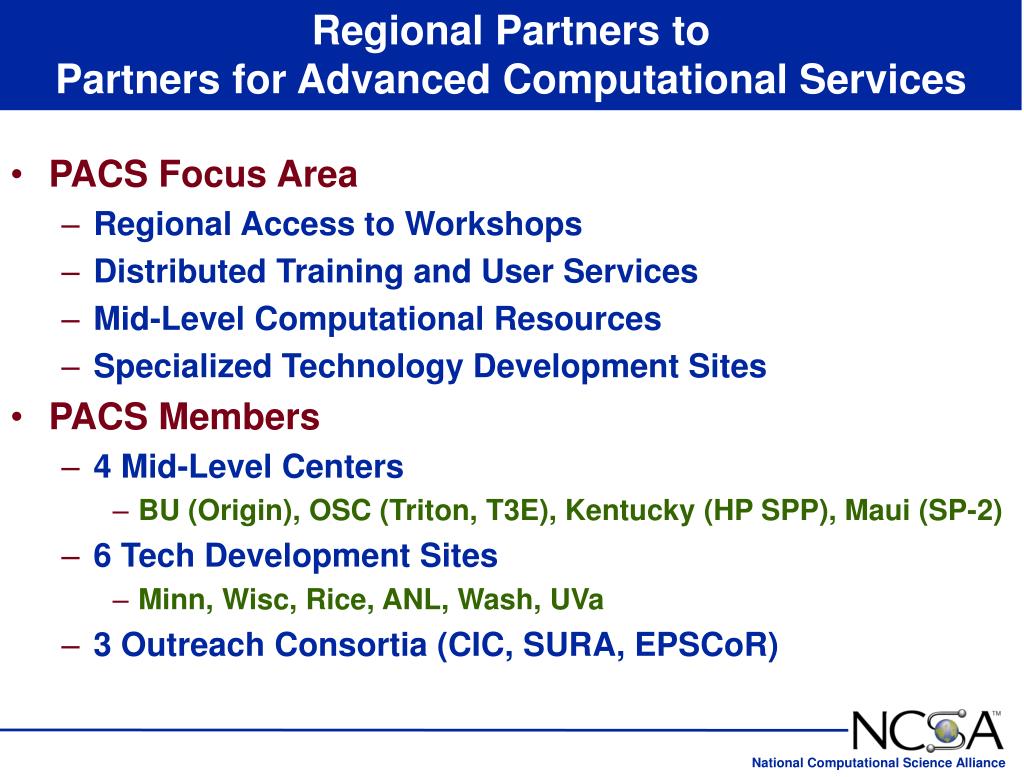 Regional Partners to
Partners for Advanced Computational Services

• PACS Focus Area
– Regional Access to Workshops
– Distributed Training and User Services
– Mid-Level Computational Resources
– Specialized Technology Development Sites
• PACS Members
– 4 Mid-Level Centers
– BU (Origin), OSC (Triton, T3E), Kentucky (HP SPP), Maui (SP-2)
– 6 Tech Development Sites
– Minn, Wisc, Rice, ANL, Wash, UVa
– 3 Outreach Consortia (CIC, SURA, EPSCoR)

NCSA™
National Computational Science Alliance